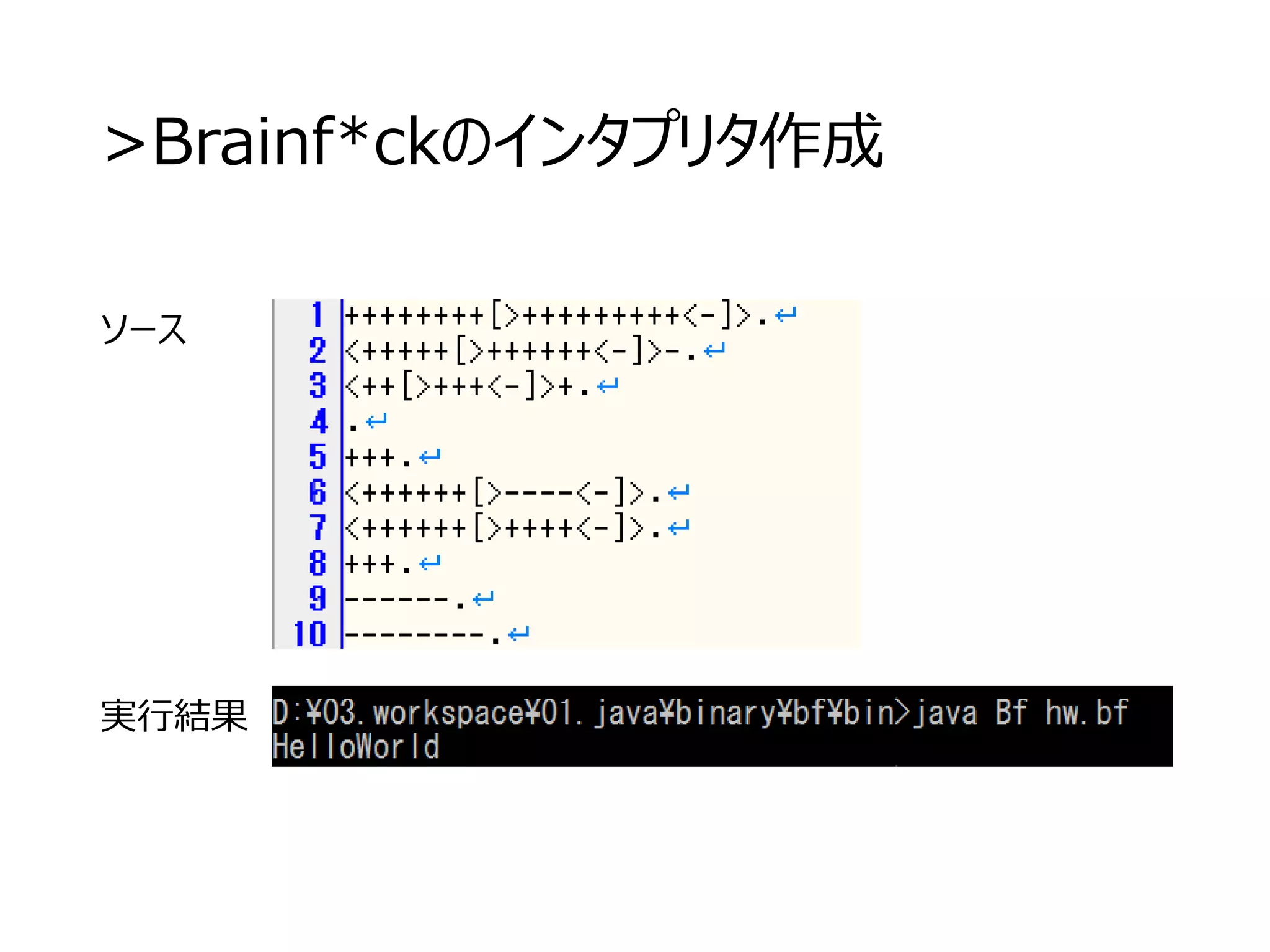 >Brainf*ckのインタプリタ作成

ソース

1 ++++++++[>+++++++++<-]>.
2 <+++++[>++++++<-]>-.
3 <++[>+++<-]>+.
4 .
5 +++.
6 <++++++[>----<-]>.
7 <++++++[>++++<-]>.
8 +++.
9 ------.
10 --------.

実行結果

D:¥03.workspace¥01.java¥binary¥bf¥bin>java Bf hw.bf
HelloWorld